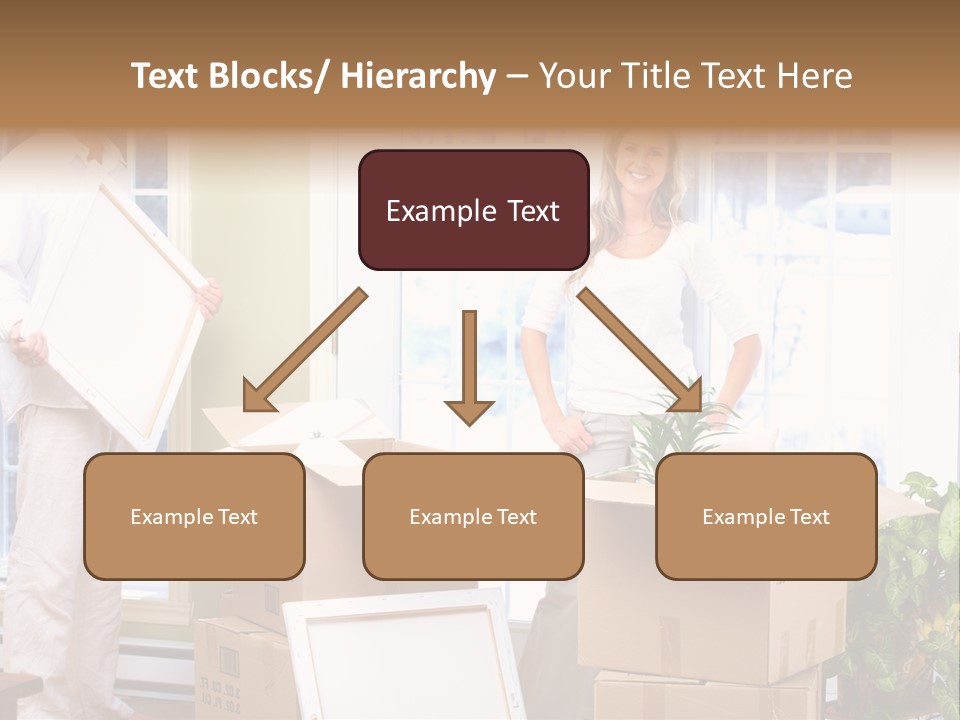 Text Blocks/ Hierarchy – Your Title Text Here

Example Text

Example Text

Example Text

Example Text